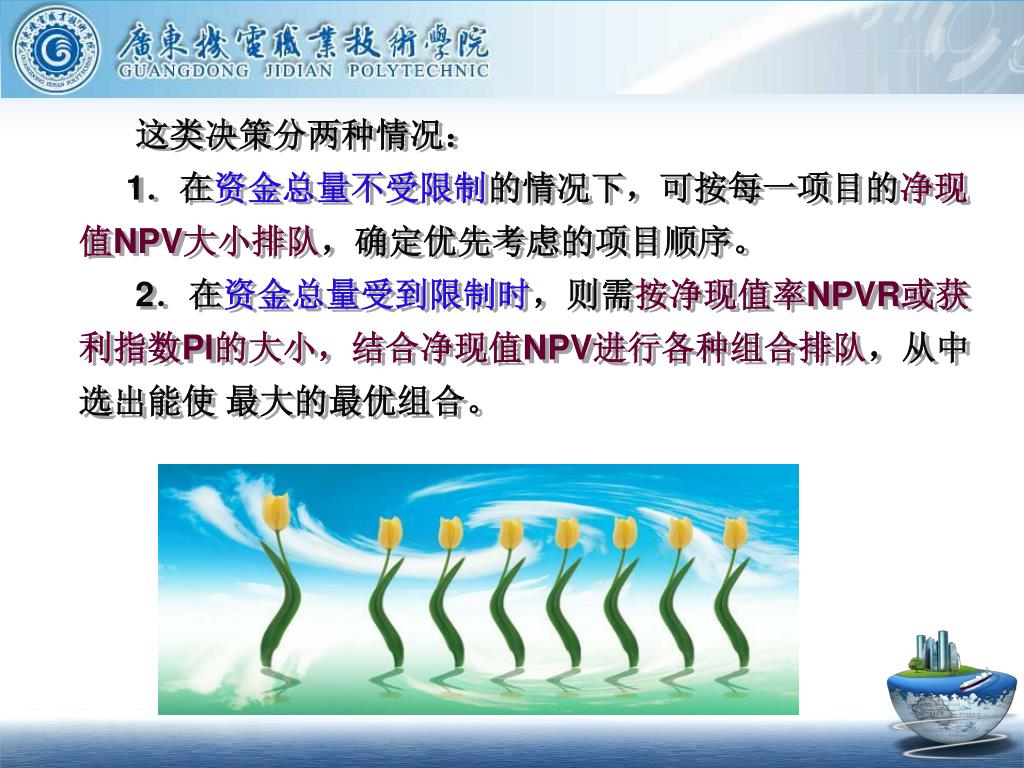 廣東機電職業技術學院
GUANGDONG JIDIAN POLYTECHNIC

这类决策分两种情况：

1．在资金总量不受限制的情况下，可按每一项目的净现值NPV大小排队，确定优先考虑的项目顺序。

2．在资金总量受到限制时，则需按净现值率NPVR或获利指数PI的大小，结合净现值NPV进行各种组合排队，从中选出能使 最大的最优组合。